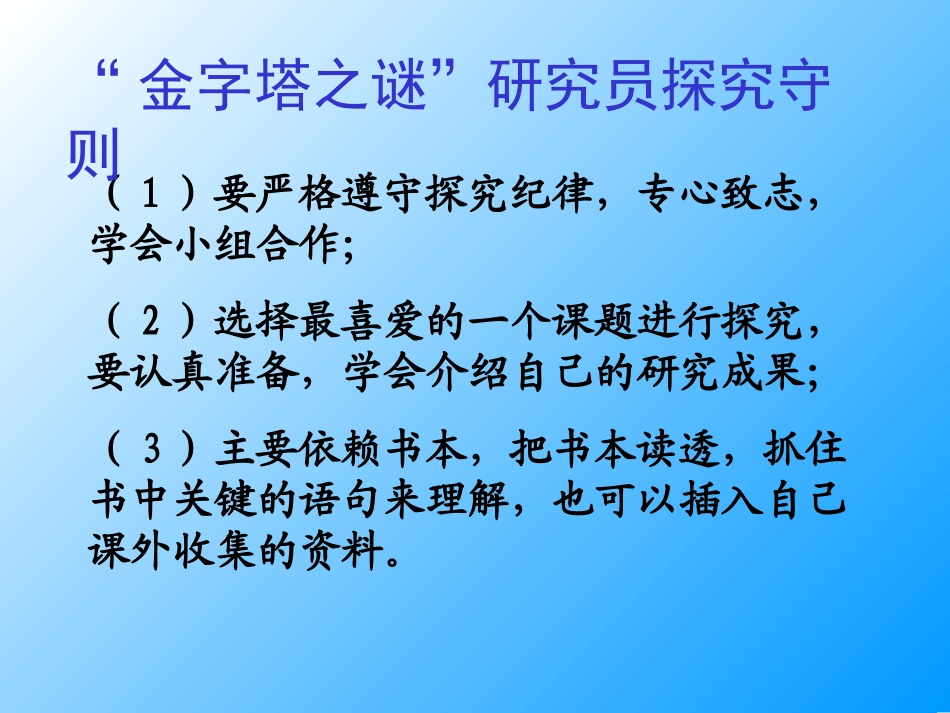 “金字塔之谜”研究员探究守则

（1）要严格遵守探究纪律，专心致志，学会小组合作;

（2）选择最喜爱的一个课题进行探究，要认真准备，学会介绍自己的研究成果;

（3）主要依赖书本，把书本读透，抓住书中关键的语句来理解，也可以插入自己课外收集的资料。